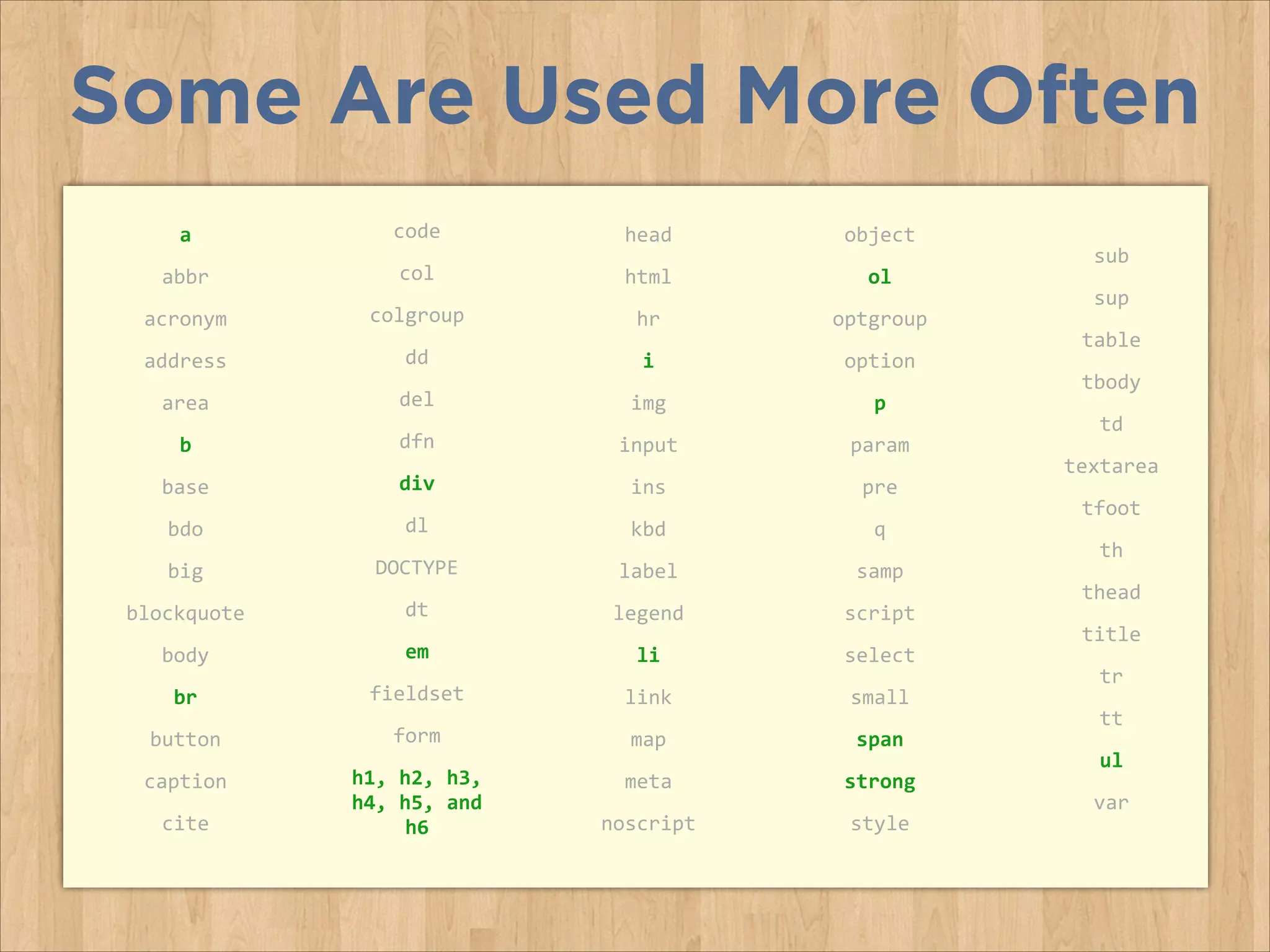 Some Are Used More Often

a
abbr
acronym
address
area
b
base
bdo
big
blockquote
body
br
button
caption
cite

code
col
colgroup
dd
del
dfn
div
dl
DOCTYPE
dt
em
fieldset
form
h1, h2, h3, h4, h5, and h6

head
html
hr
i
img
input
ins
kbd
label
legend
li
link
map
meta
noscript

object
ol
optgroup
option
p
param
pre
q
samp
script
select
small
span
strong
style

sub
sup
table
tbody
td
textarea
tfoot
th
thead
title
tr
tt
ul
var